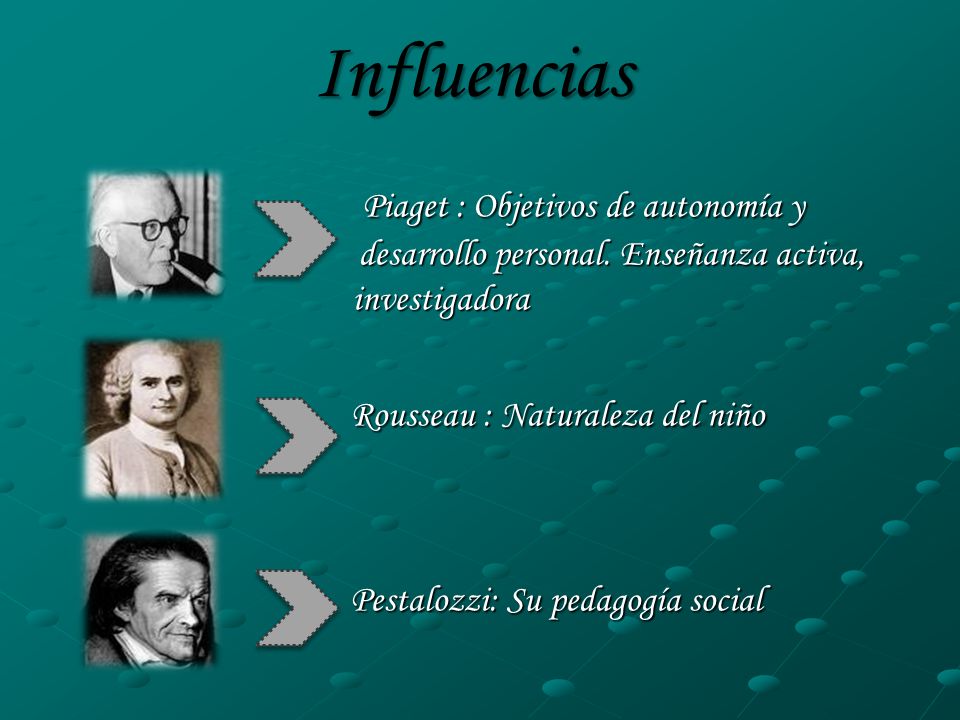 Influencias

Piaget : Objetivos de autonomía y desarrollo personal. Enseñanza activa, investigadora

Rousseau : Naturaleza del niño

Pestalozzi: Su pedagogía social